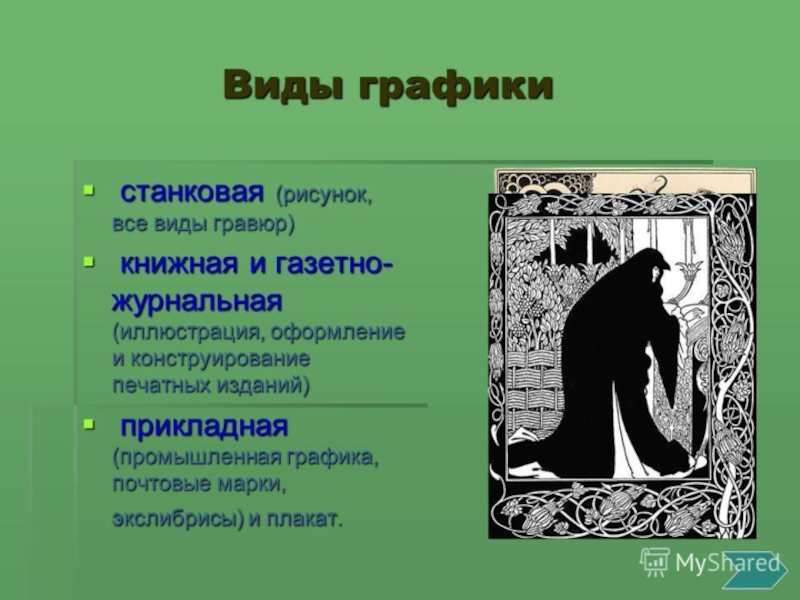 Виды графики

станковая (рисунок, все виды гравюр)

книжная и газетно-журнальная (иллюстрация, оформление и конструирование печатных изданий)

прикладная (промышленная графика, почтовые марки, экслибрисы) и плакат.

MyShared